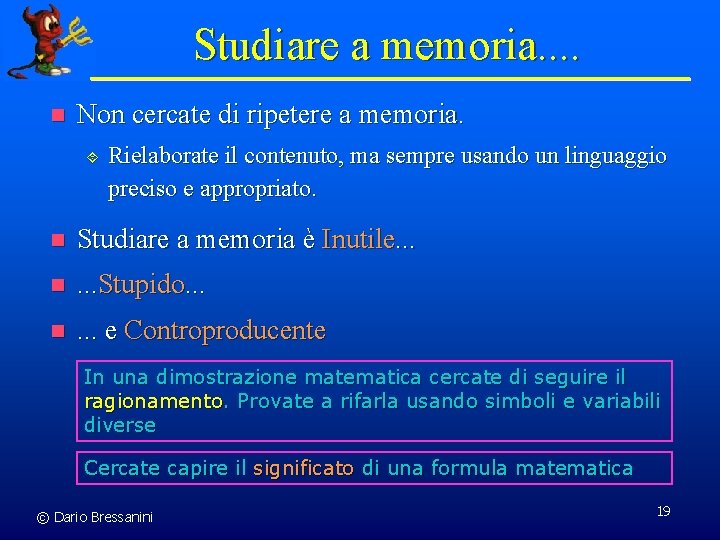 Studiare a memoria....

Non cercate di ripetere a memoria.

Rielaborate il contenuto, ma sempre usando un linguaggio preciso e appropriato.

Studiare a memoria è Inutile...

...Stupido...

... e Controproducente

In una dimostrazione matematica cercate di seguire il ragionamento. Provate a rifarla usando simboli e variabili diverse

Cercate capire il significato di una formula matematica

© Dario Bressanini

19